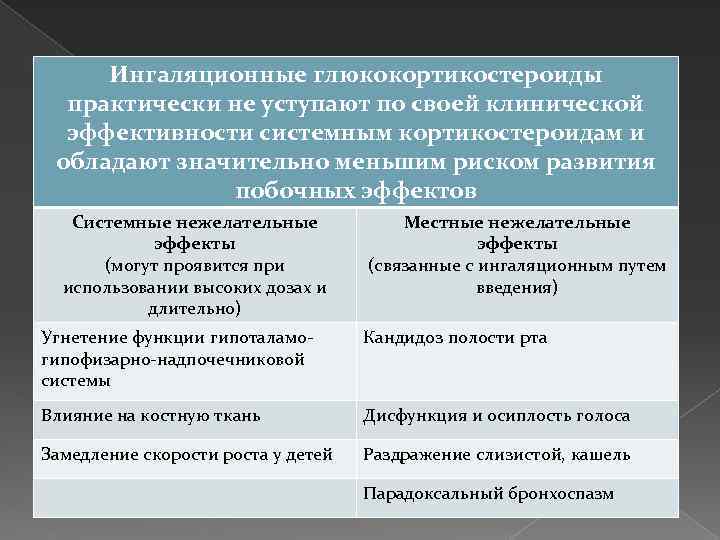 Ингаляционные глюкокортикостероиды практически не уступают по своей клинической эффективности системным кортикостероидам и обладают значительно меньшим риском развития побочных эффектов

| Системные нежелательные эффекты (могут проявится при использовании высоких дозах и длительно) | Местные нежелательные эффекты (связанные с ингаляционным путем введения) |
|---|---|
| Угнетение функции гипоталамо-гипофизарно-надпочечниковой системы | Кандидоз полости рта |
| Влияние на костную ткань | Дисфункция и осиплость голоса |
| Замедление скорости роста у детей | Раздражение слизистой, кашель |
| | Парадоксальный бронхоспазм |